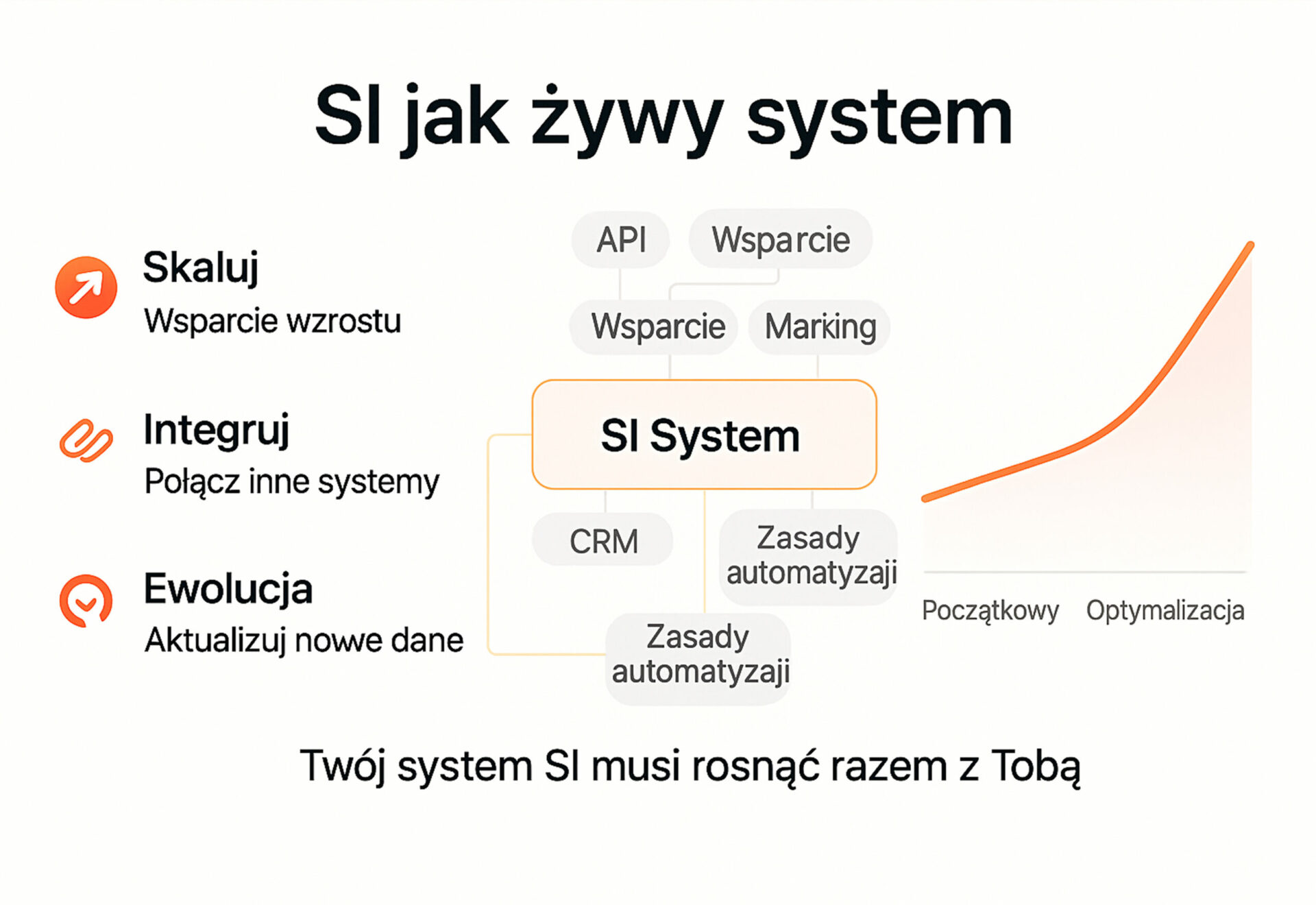 SI jak żywy system

Skaluj
Wsparcie wzrostu

Integruj
Połącz inne systemy

Ewolucja
Aktualizuj nowe dane

API

Wsparcie

Wsparcie

Marking

SI System

CRM

Zasady automatyzaji

Zasady automatyzaji

Początkowy Optymalizacja

Twój system SI musi rosnąć razem z Tobą